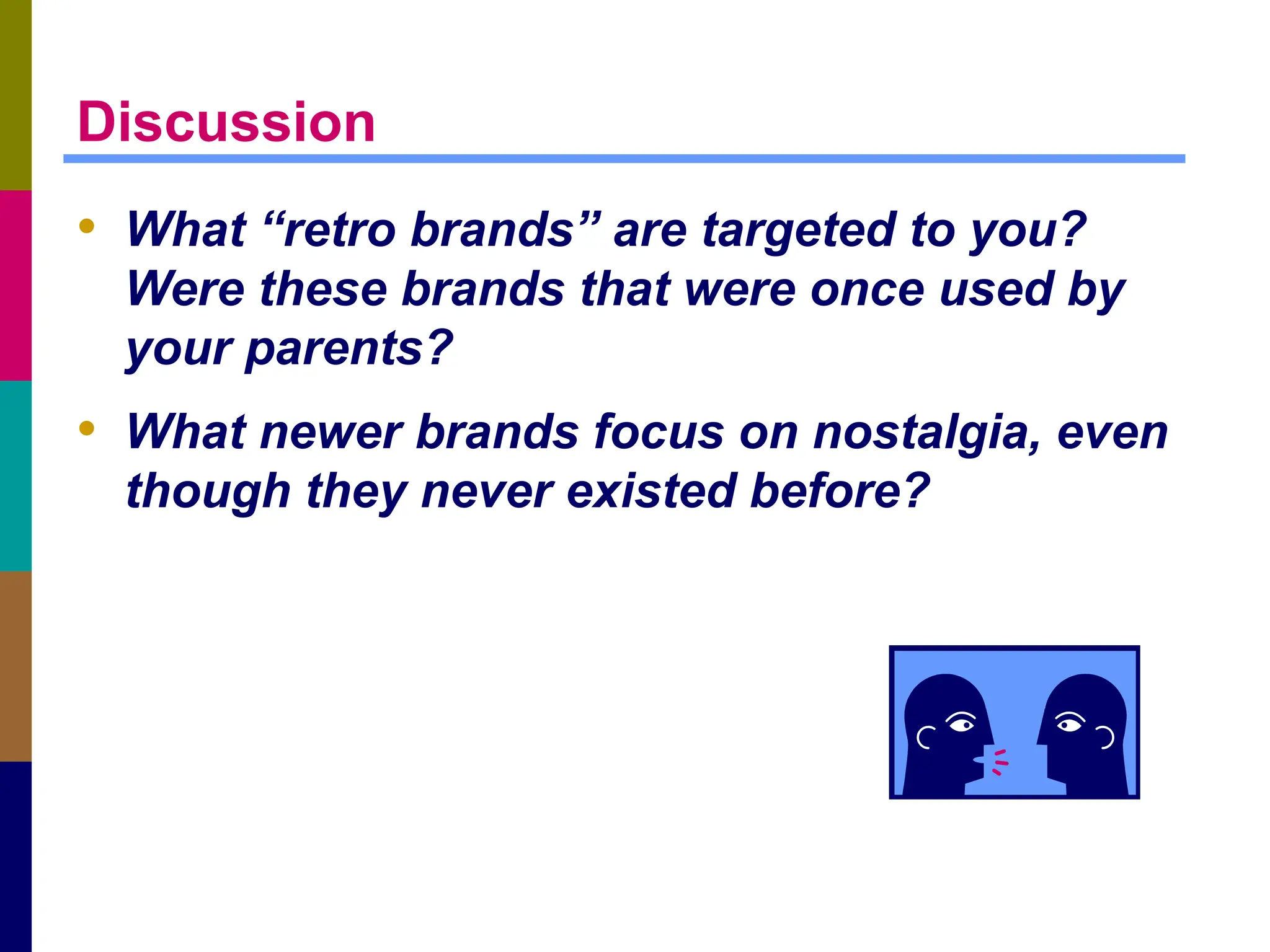 Discussion

• What “retro brands” are targeted to you? Were these brands that were once used by your parents?

• What newer brands focus on nostalgia, even though they never existed before?